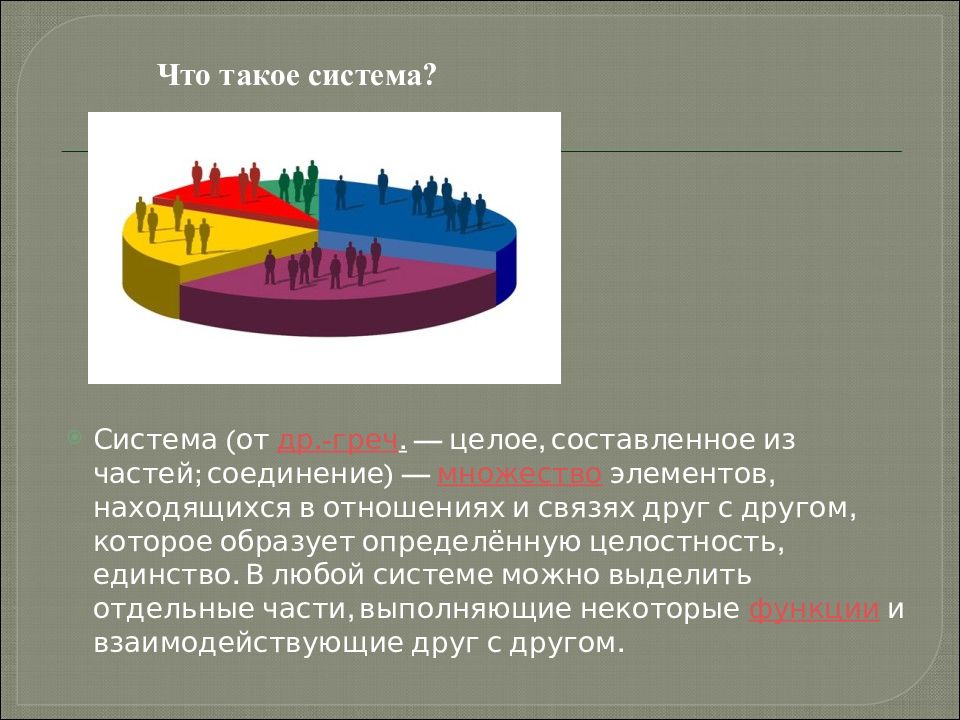 Что такое система?

Система (от др.-греч. — целое, составленное из частей; соединение) — множество элементов, находящихся в отношениях и связях друг с другом, которое образует определённую целостность, единство. В любой системе можно выделить отдельные части, выполняющие некоторые функции и взаимодействующие друг с другом.